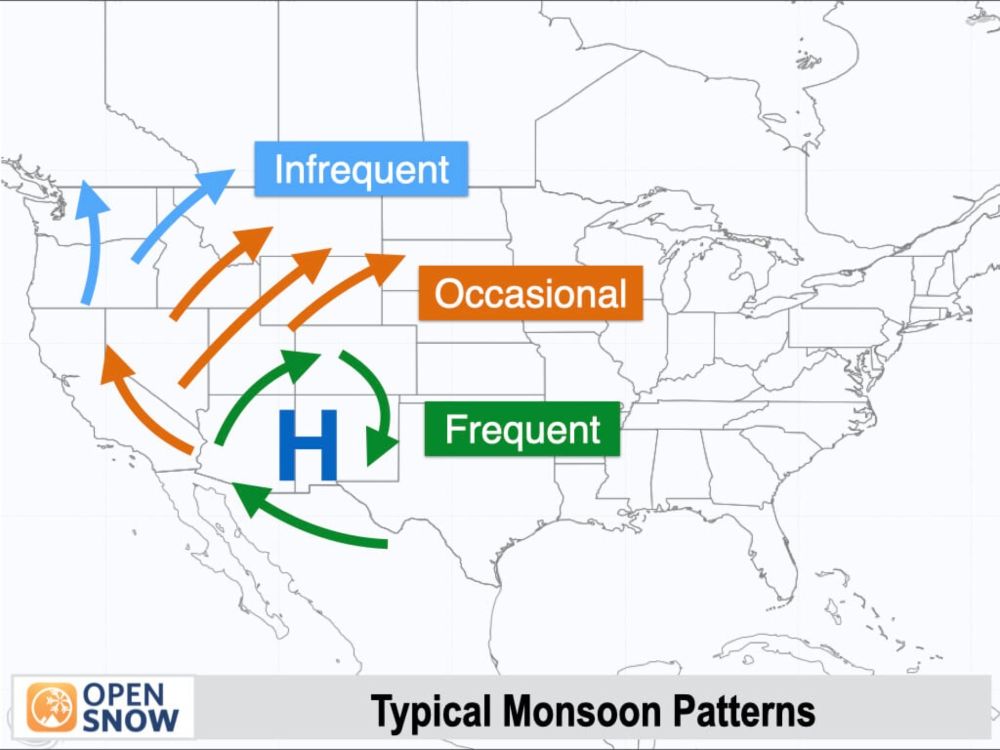 Infrequent

Occasional

H

Frequent

OPEN SNOW

Typical Monsoon Patterns